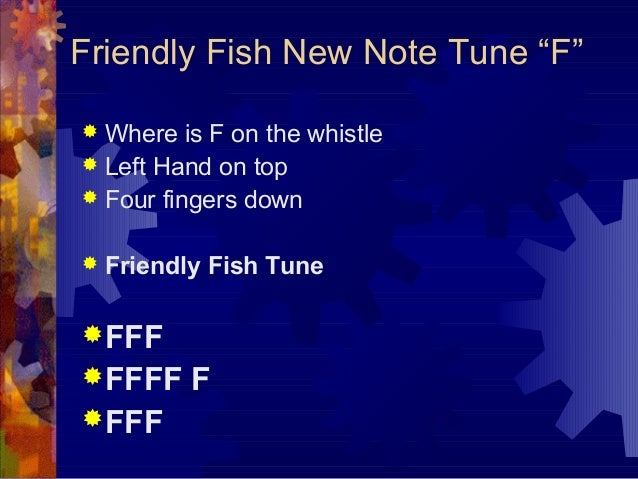 Friendly Fish New Note Tune “F”

Where is F on the whistle
Left Hand on top
Four fingers down

Friendly Fish Tune

FFF
FFFF F
FFF